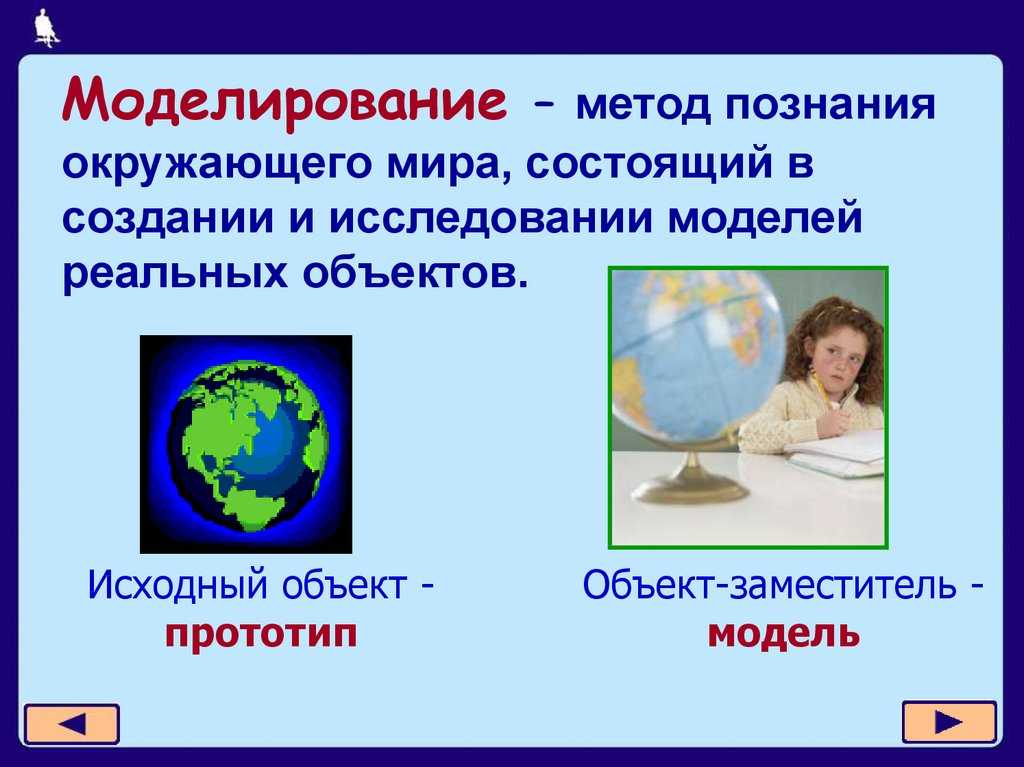 Моделирование – метод познания окружающего мира, состоящий в создании и исследовании моделей реальных объектов.

Исходный объект - прототип

Объект-заместитель - модель